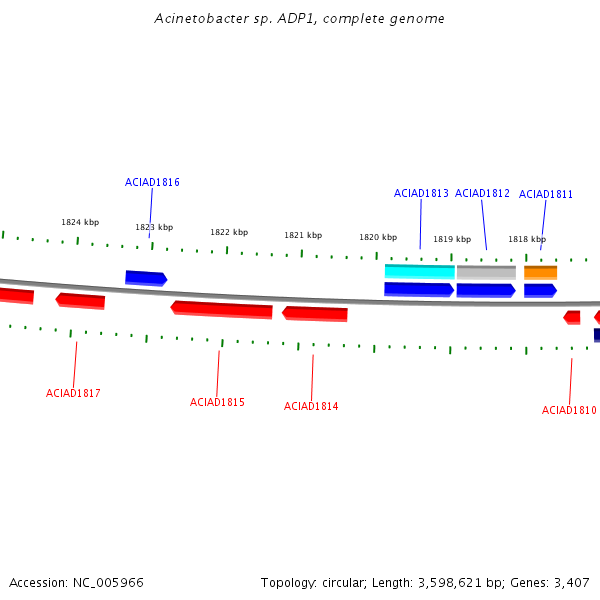 Acinetobacter sp. ADP1, complete genome

ACIAD1816

ACIAD1813 ACIAD1812 ACIAD1811

1824 kbp 1823 kbp 1822 kbp 1821 kbp 1820 kbp 1819 kbp 1818 kbp

ACIAD1817 ACIAD1815 ACIAD1814 ACIAD1810

Accession: NC_005966

Topology: circular; Length: 3,598,621 bp; Genes: 3,407